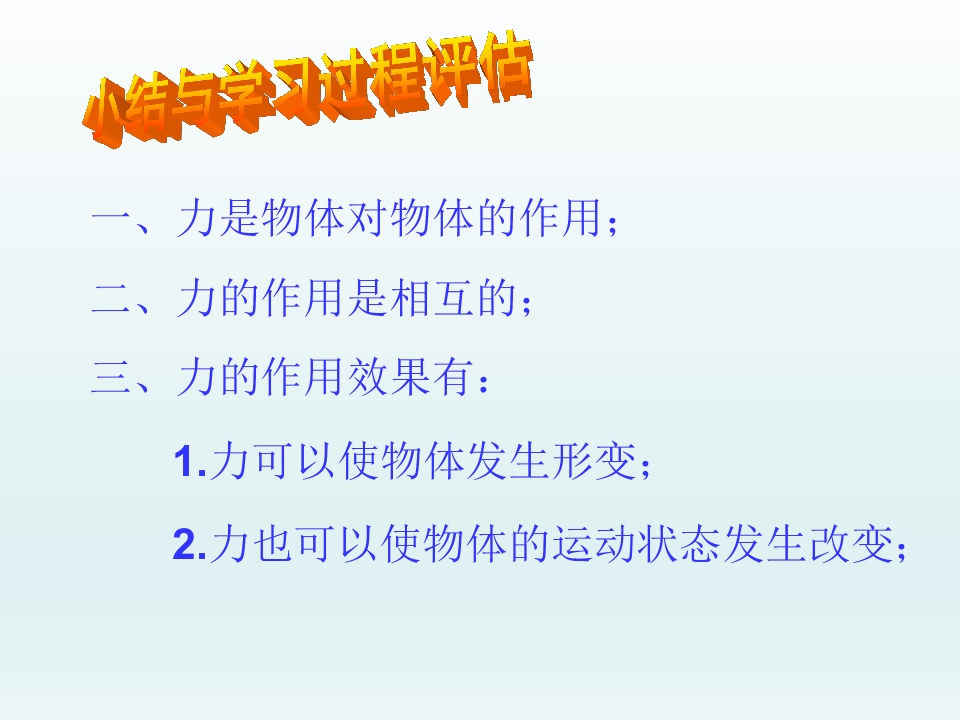 小结与学习过程评估

一、力是物体对物体的作用；

二、力的作用是相互的；

三、力的作用效果有：

1.力可以使物体发生形变；

2.力也可以使物体的运动状态发生改变；